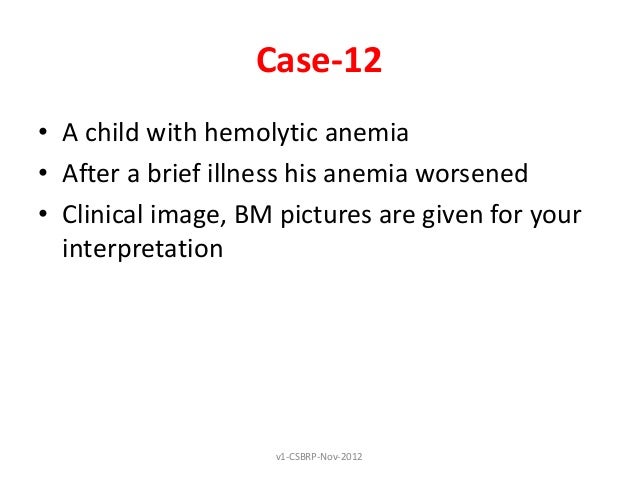 Case-12

• A child with hemolytic anemia
• After a brief illness his anemia worsened
• Clinical image, BM pictures are given for your interpretation

v1-CSBRP-Nov-2012